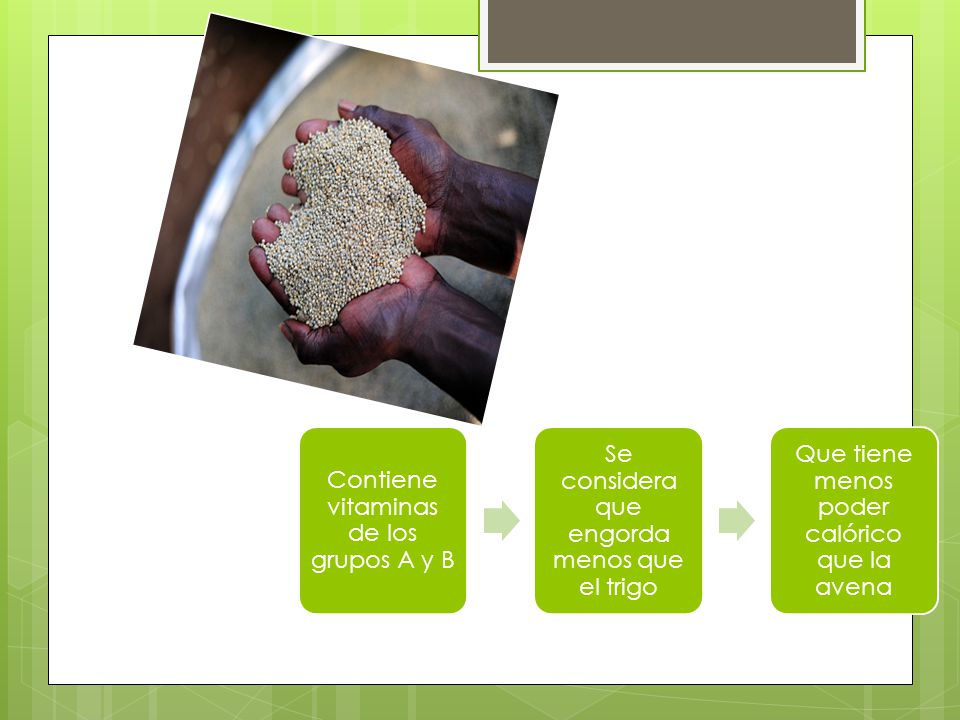 Contiene vitaminas de los grupos A y B

Se considera que engorda menos que el trigo

Que tiene menos poder calórico que la avena